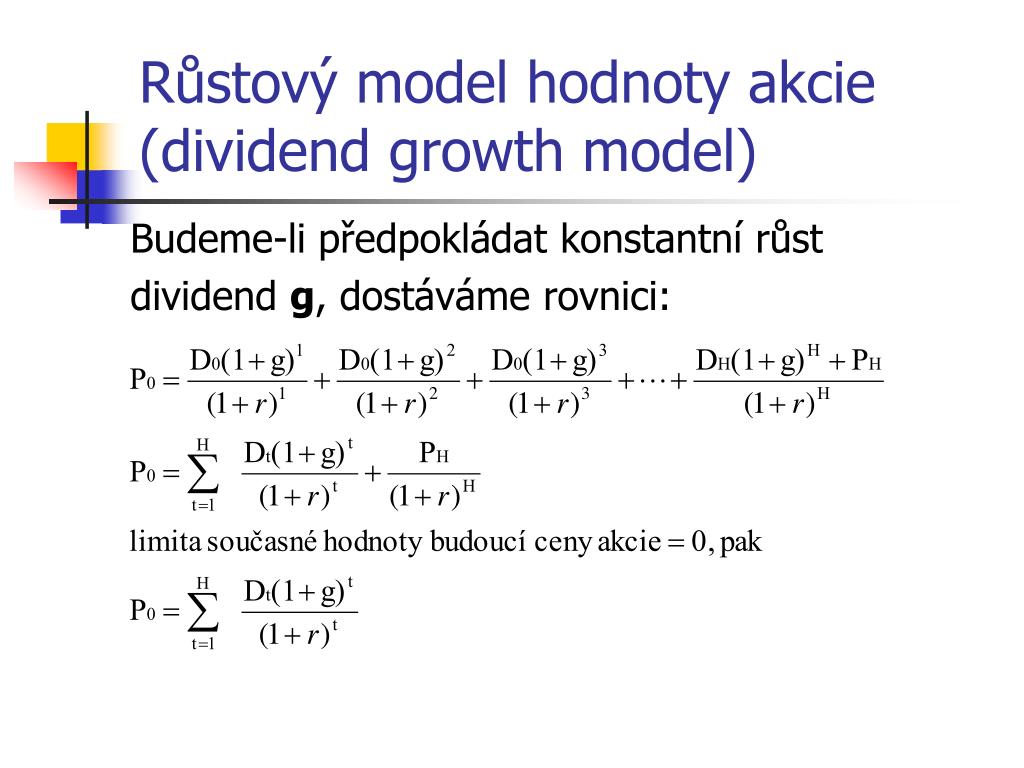 Růstový model hodnoty akcie (dividend growth model)

Budeme-li předpokládat konstantní růst dividend **g**, dostáváme rovnici:

$P_0 = \frac{D_0(1+g)^1}{(1+r)^1} + \frac{D_0(1+g)^2}{(1+r)^2} + \frac{D_0(1+g)^3}{(1+r)^3} + \cdots + \frac{D_H(1+g)^H + P_H}{(1+r)^H}$

$P_0 = \sum_{t=1}^{H} \frac{D_t(1+g)^t}{(1+r)^t} + \frac{P_H}{(1+r)^H}$

limita současné hodnoty budoucí ceny akcie $= 0$, pak

$P_0 = \sum_{t=1}^{H} \frac{D_t(1+g)^t}{(1+r)^t}$